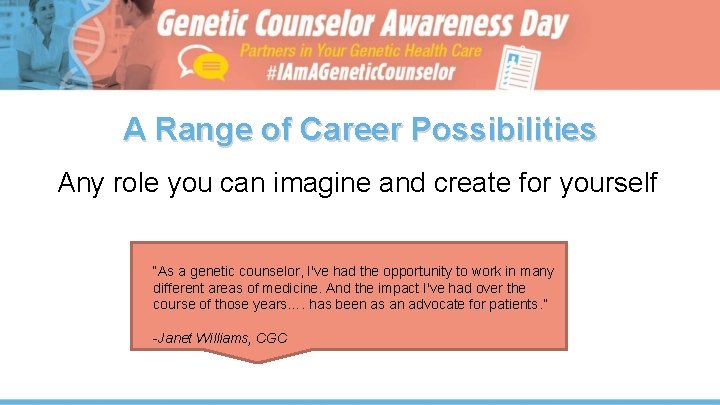 Genetic Counselor Awareness Day
Partners in Your Genetic Health Care
#IAmAGeneticCounselor

A Range of Career Possibilities

Any role you can imagine and create for yourself

"As a genetic counselor, I've had the opportunity to work in many different areas of medicine. And the impact I've had over the course of those years…. has been as an advocate for patients."

-Janet Williams, CGC